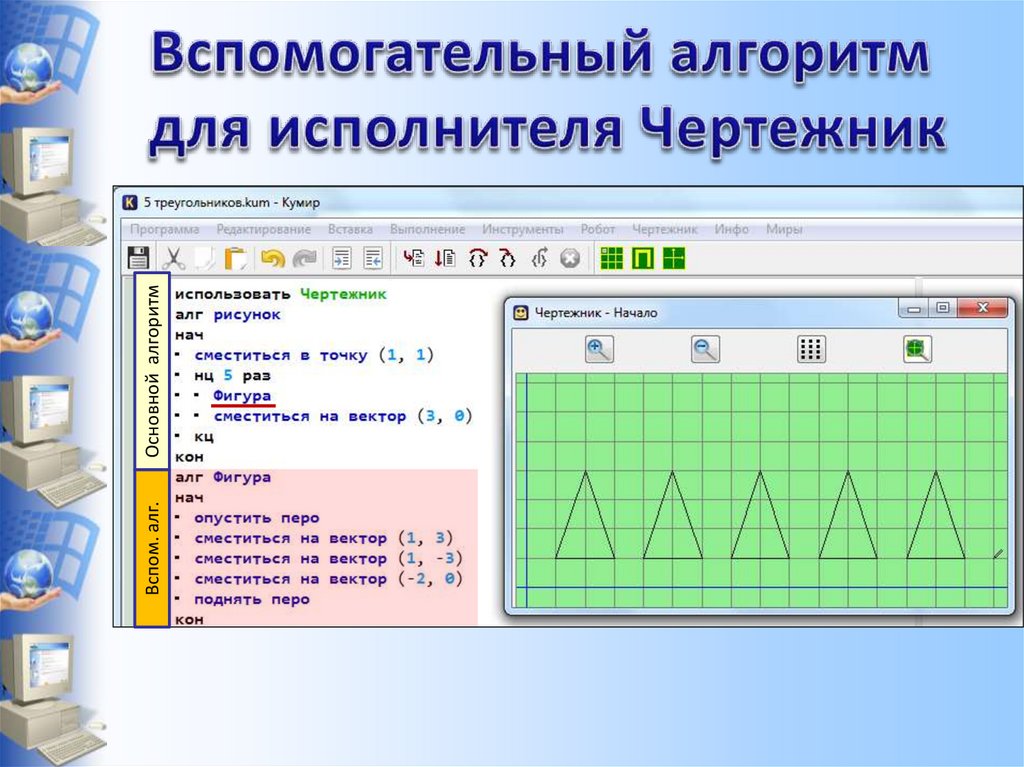 Вспомогательный алгоритм для исполнителя Чертежник

5 треугольников.kum - Кумир

Программа Редактирование Вставка Выполнение Инструменты Робот Чертежник Инфо Миры

Основной алгоритм

использовать Чертежник
алг рисунок
нач
· сместиться в точку (1, 1)
· нц 5 раз
· · Фигура
· · сместиться на вектор (3, 0)
· кц
кон

Вспом. алг.

алг Фигура
нач
· опустить перо
· сместиться на вектор (1, 3)
· сместиться на вектор (1, -3)
· сместиться на вектор (-2, 0)
· поднять перо
кон

Чертежник - Начало